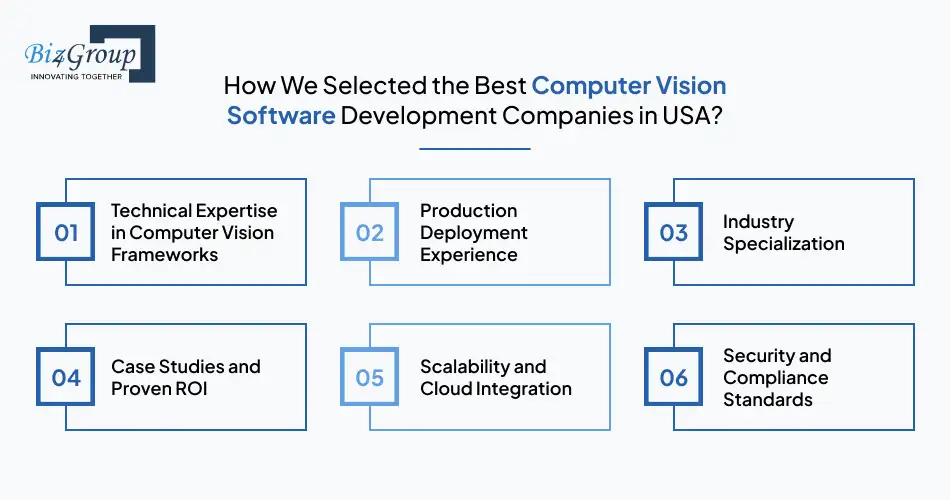 Biz4Group
INNOVATING TOGETHER

How We Selected the Best Computer Vision Software Development Companies in USA?

01 Technical Expertise in Computer Vision Frameworks

02 Production Deployment Experience

03 Industry Specialization

04 Case Studies and Proven ROI

05 Scalability and Cloud Integration

06 Security and Compliance Standards